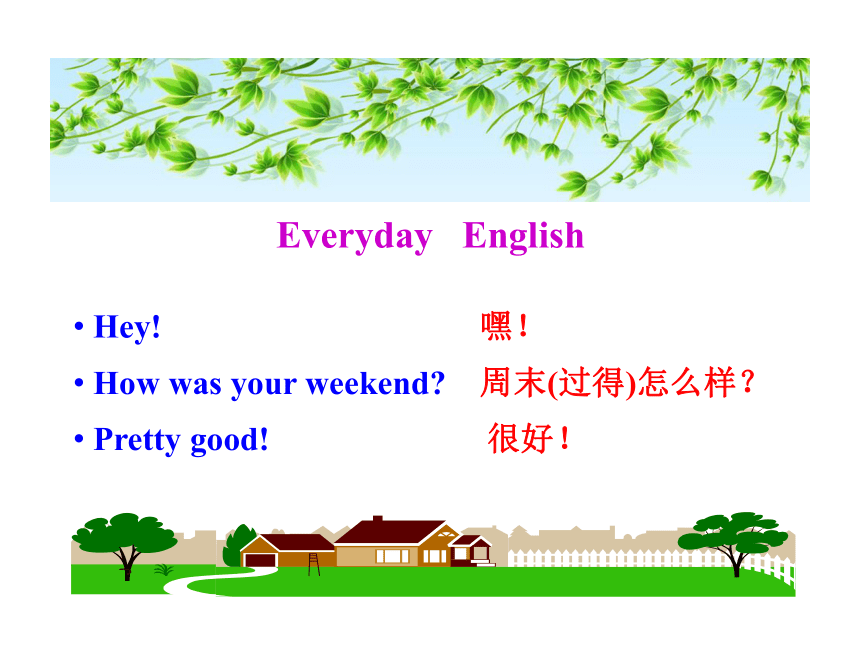 Everyday English

• Hey! 嘿！

• How was your weekend? 周末(过得)怎么样？

• Pretty good! 很好！